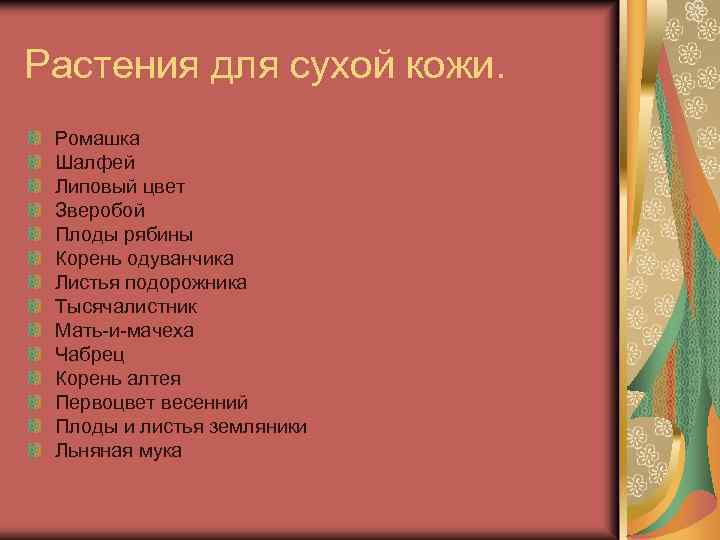 Растения для сухой кожи.

Ромашка
Шалфей
Липовый цвет
Зверобой
Плоды рябины
Корень одуванчика
Листья подорожника
Тысячалистник
Мать-и-мачеха
Чабрец
Корень алтея
Первоцвет весенний
Плоды и листья земляники
Льняная мука